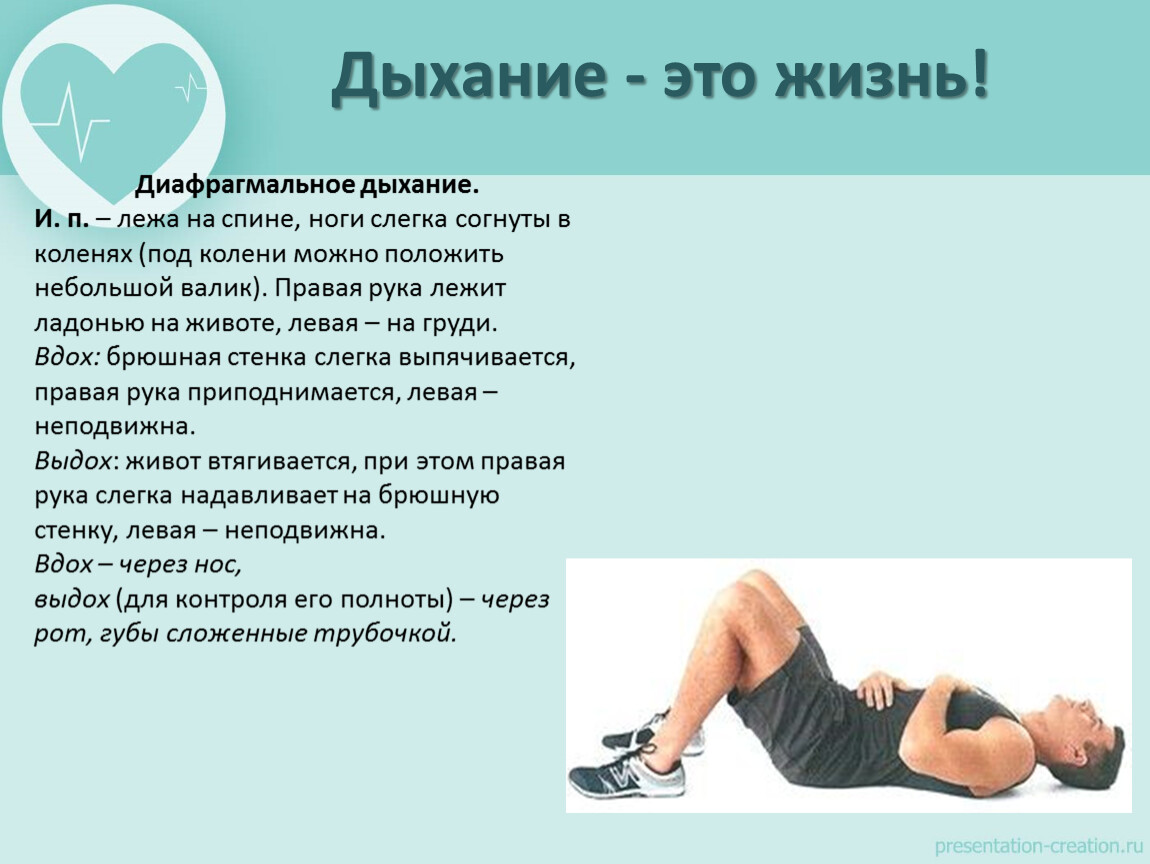 Дыхание - это жизнь!

Диафрагмальное дыхание.

И. п. – лежа на спине, ноги слегка согнуты в коленях (под колени можно положить небольшой валик). Правая рука лежит ладонью на животе, левая – на груди.
Вдох: брюшная стенка слегка выпячивается, правая рука приподнимается, левая – неподвижна.
Выдох: живот втягивается, при этом правая рука слегка надавливает на брюшную стенку, левая – неподвижна.
Вдох – через нос,
выдох (для контроля его полноты) – через рот, губы сложенные трубочкой.

presentation-creation.ru